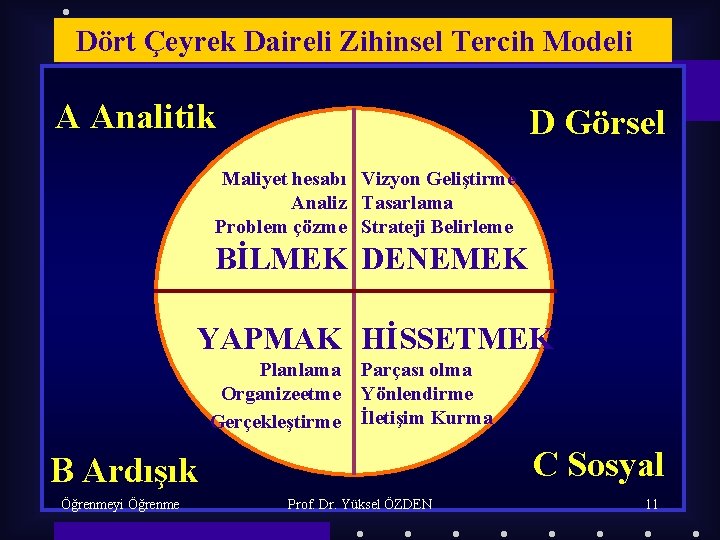 Dört Çeyrek Daireli Zihinsel Tercih Modeli

A Analitik

D Görsel

Maliyet hesabı
Analiz
Problem çözme
BİLMEK

Vizyon Geliştirme
Tasarlama
Strateji Belirleme
DENEMEK

YAPMAK
Planlama
Organizeetme
Gerçekleştirme

HİSSETMEK
Parçası olma
Yönlendirme
İletişim Kurma

B Ardışık

C Sosyal

Öğrenmeyi Öğrenme

Prof. Dr. Yüksel ÖZDEN

11